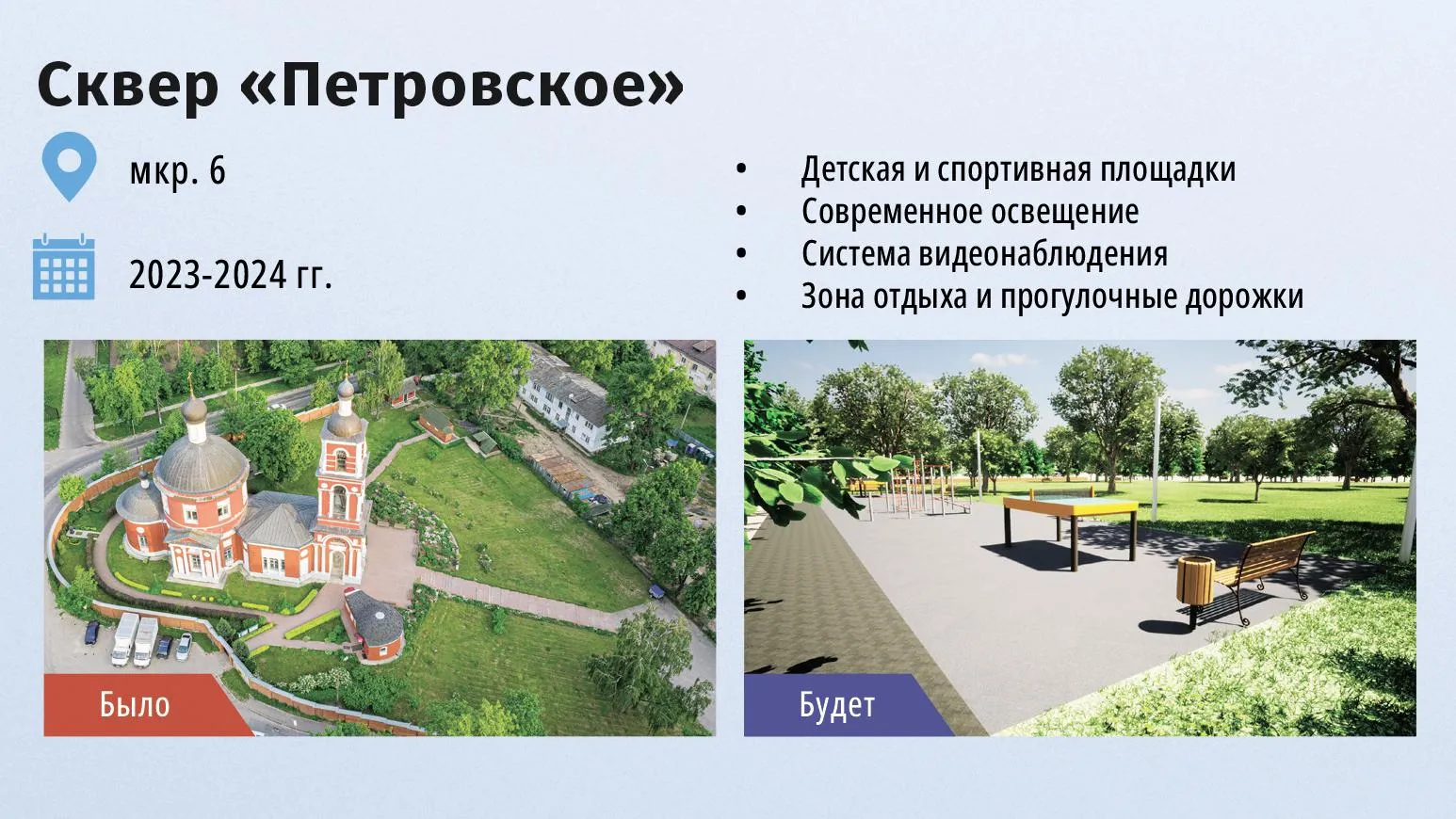 Сквер «Петровское»

мкр. 6

2023-2024 гг.

• Детская и спортивная площадки
• Современное освещение
• Система видеонаблюдения
• Зона отдыха и прогулочные дорожки

Было

Будет